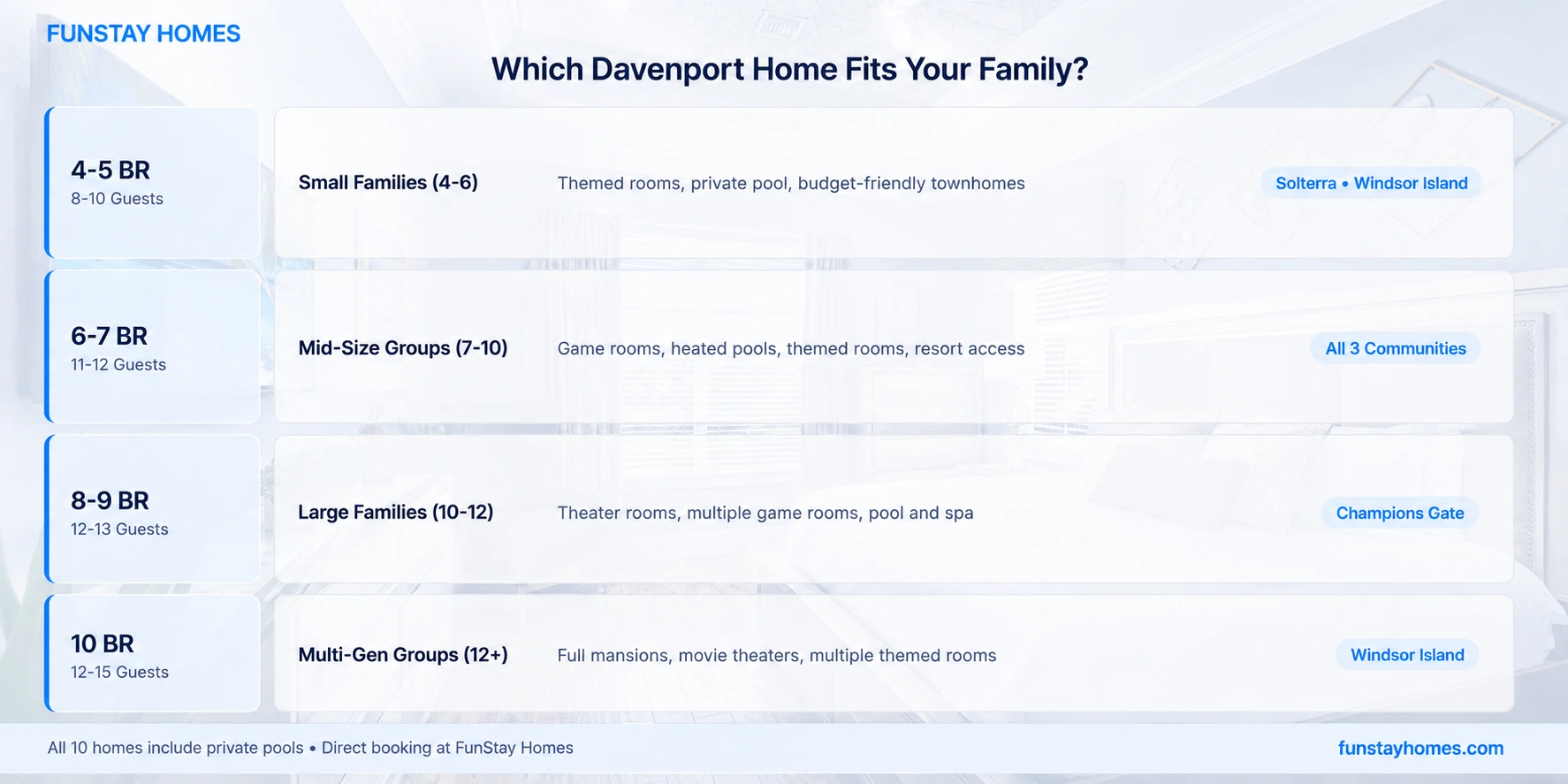 FUNSTAY HOMES

Which Davenport Home Fits Your Family?

4-5 BR
8-10 Guests

Small Families (4-6)

Themed rooms, private pool, budget-friendly townhomes

Solterra • Windsor Island

6-7 BR
11-12 Guests

Mid-Size Groups (7-10)

Game rooms, heated pools, themed rooms, resort access

All 3 Communities

8-9 BR
12-13 Guests

Large Families (10-12)

Theater rooms, multiple game rooms, pool and spa

Champions Gate

10 BR
12-15 Guests

Multi-Gen Groups (12+)

Full mansions, movie theaters, multiple themed rooms

Windsor Island

All 10 homes include private pools • Direct booking at FunStay Homes

funstayhomes.com